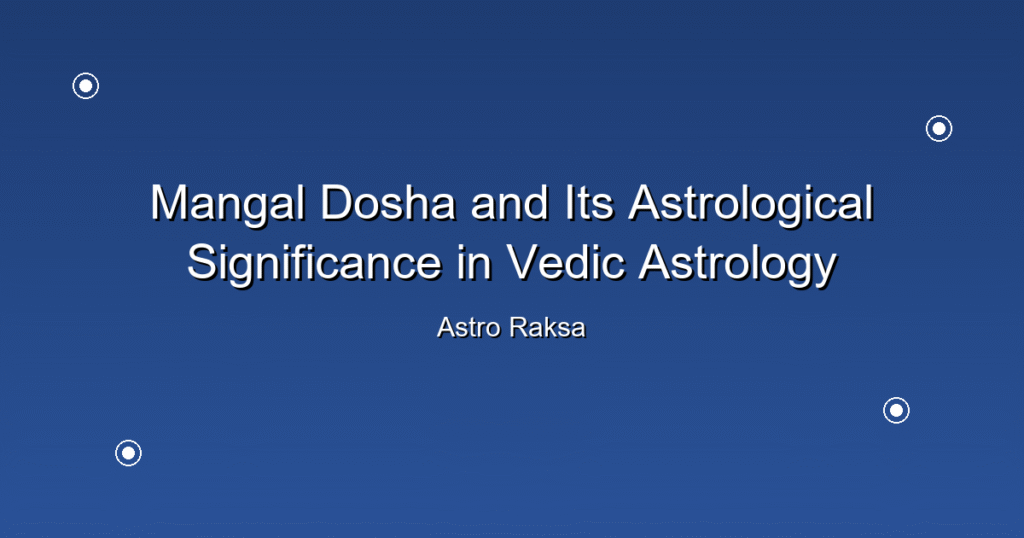 Mangal Dosha and Its Astrological Significance in Vedic Astrology

Astro Raksa